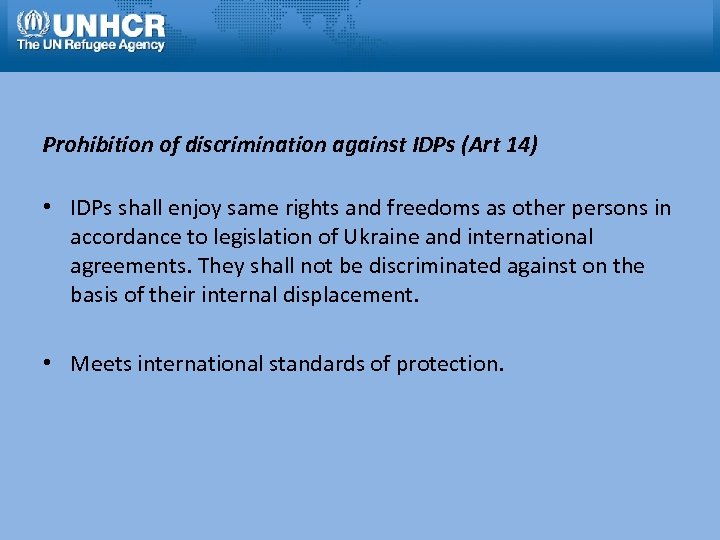 UNHCR
The UN Refugee Agency

Prohibition of discrimination against IDPs (Art 14)

• IDPs shall enjoy same rights and freedoms as other persons in accordance to legislation of Ukraine and international agreements. They shall not be discriminated against on the basis of their internal displacement.

• Meets international standards of protection.